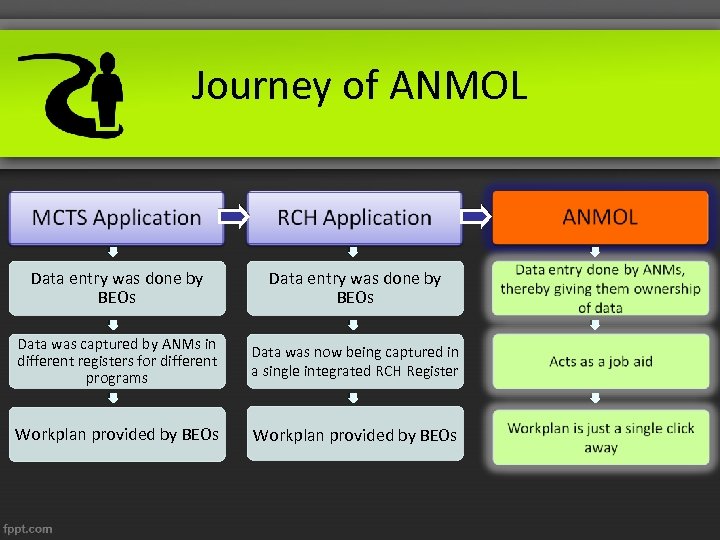 Journey of ANMOL

MCTS Application

Data entry was done by BEOs

Data was captured by ANMs in different registers for different programs

Workplan provided by BEOs

RCH Application

Data entry was done by BEOs

Data was now being captured in a single integrated RCH Register

Workplan provided by BEOs

ANMOL

Data entry done by ANMs, thereby giving them ownership of data

Acts as a job aid

Workplan is just a single click away

fppt.com